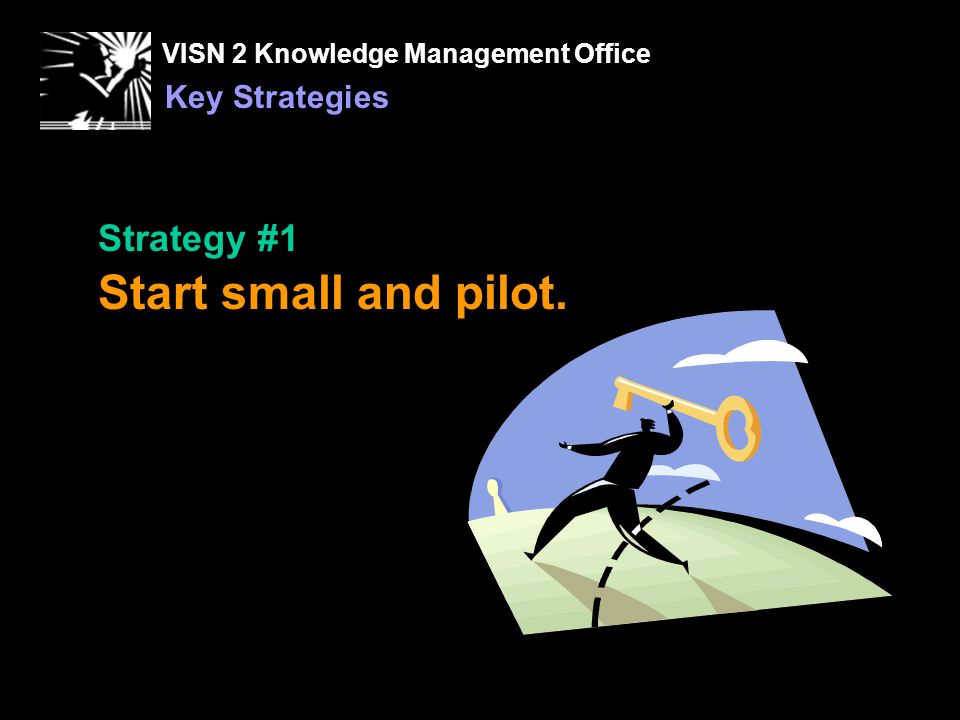 VISN 2 Knowledge Management Office
Key Strategies

Strategy #1
Start small and pilot.